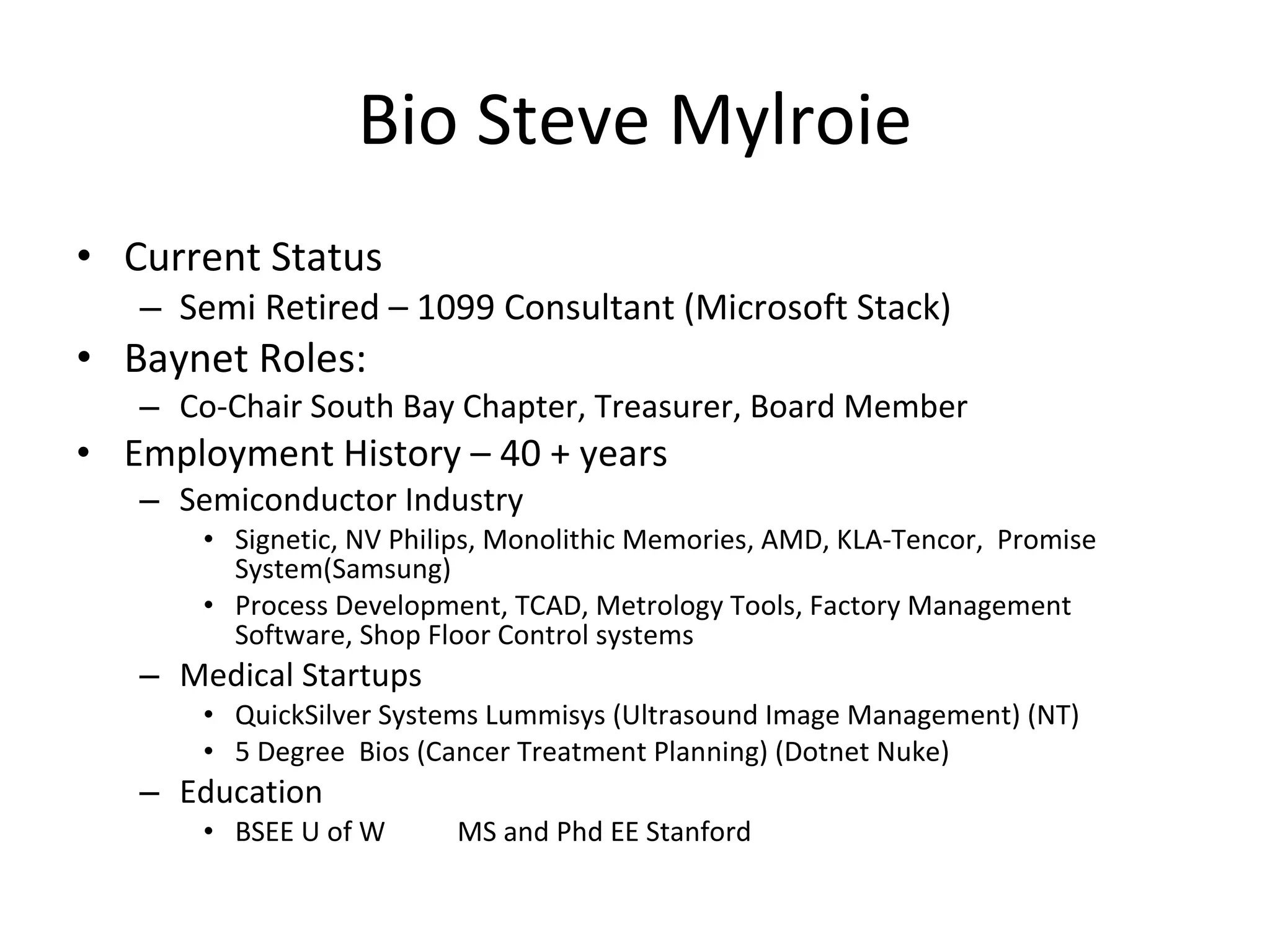 Bio Steve Mylroie

• Current Status
  – Semi Retired – 1099 Consultant (Microsoft Stack)
• Baynet Roles:
  – Co-Chair South Bay Chapter, Treasurer, Board Member
• Employment History – 40 + years
  – Semiconductor Industry
    • Signetic, NV Philips, Monolithic Memories, AMD, KLA-Tencor, Promise System(Samsung)
    • Process Development, TCAD, Metrology Tools, Factory Management Software, Shop Floor Control systems
  – Medical Startups
    • QuickSilver Systems Lummisys (Ultrasound Image Management) (NT)
    • 5 Degree Bios (Cancer Treatment Planning) (Dotnet Nuke)
  – Education
    • BSEE U of W MS and Phd EE Stanford